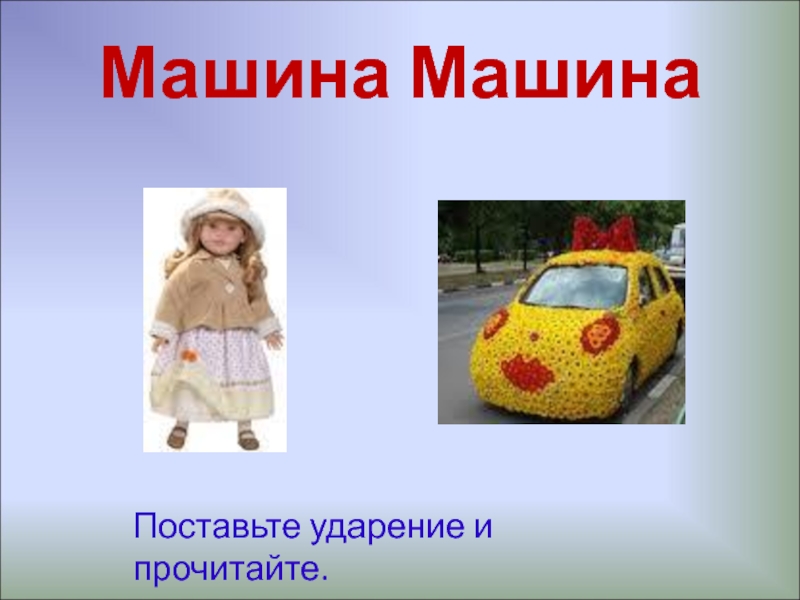 Машина Машина

Поставьте ударение и прочитайте.